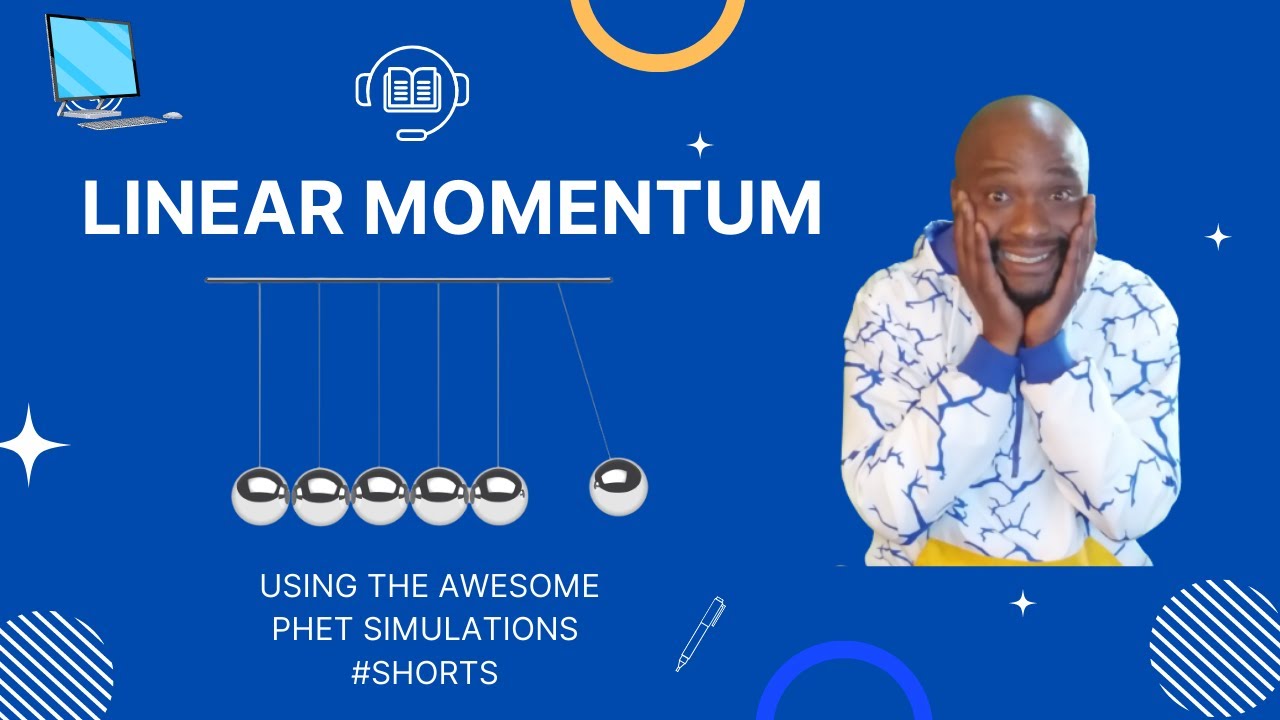 LINEAR MOMENTUM

USING THE AWESOME PHET SIMULATIONS #SHORTS